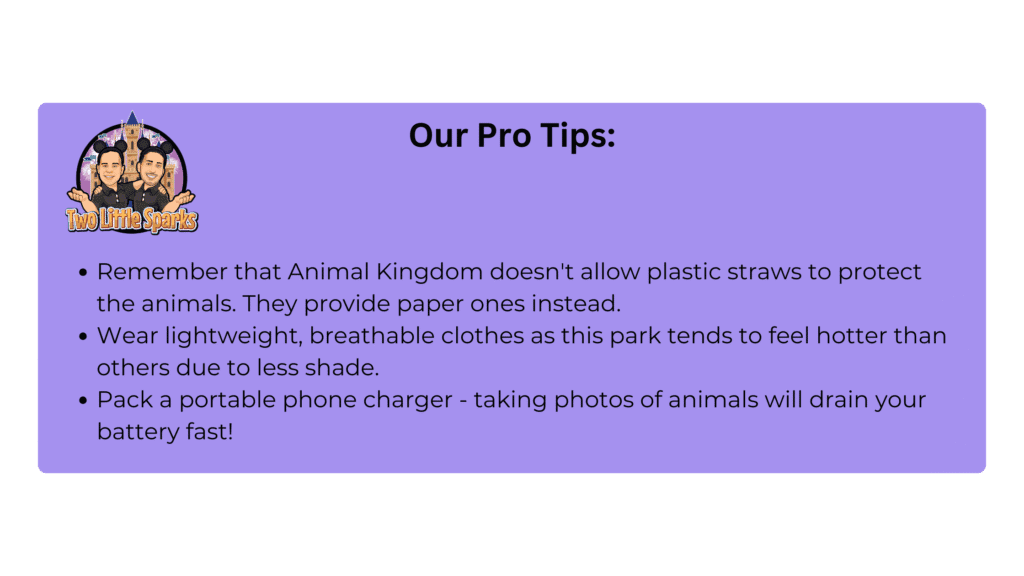 Two Little Sparks

Our Pro Tips:

- Remember that Animal Kingdom doesn't allow plastic straws to protect the animals. They provide paper ones instead.
- Wear lightweight, breathable clothes as this park tends to feel hotter than others due to less shade.
- Pack a portable phone charger - taking photos of animals will drain your battery fast!